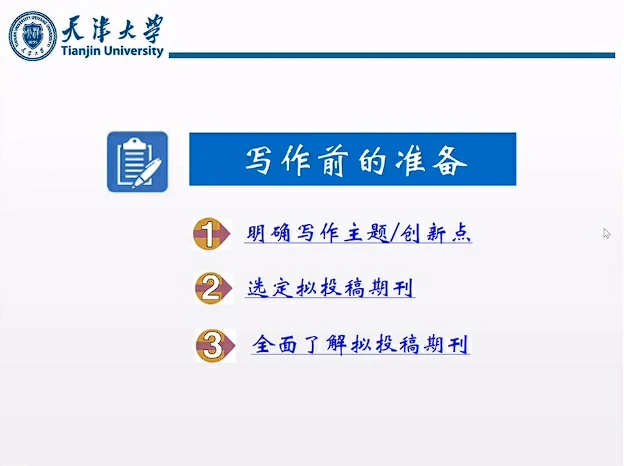 天津大学
Tianjin University

写作前的准备

1 明确写作主题/创新点

2 选定拟投稿期刊

3 全面了解拟投稿期刊